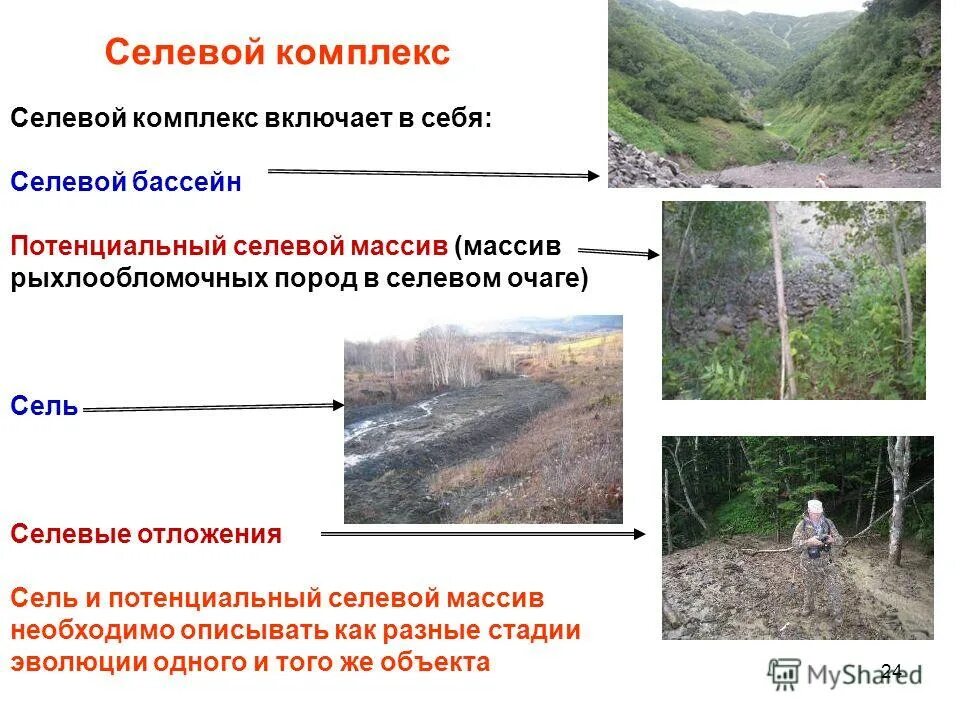 Селевой комплекс

Селевой комплекс включает в себя:

Селевой бассейн

Потенциальный селевой массив (массив рыхлообломочных пород в селевом очаге)

Сель

Селевые отложения

Сель и потенциальный селевой массив необходимо описывать как разные стадии эволюции одного и того же объекта

24

MyShared